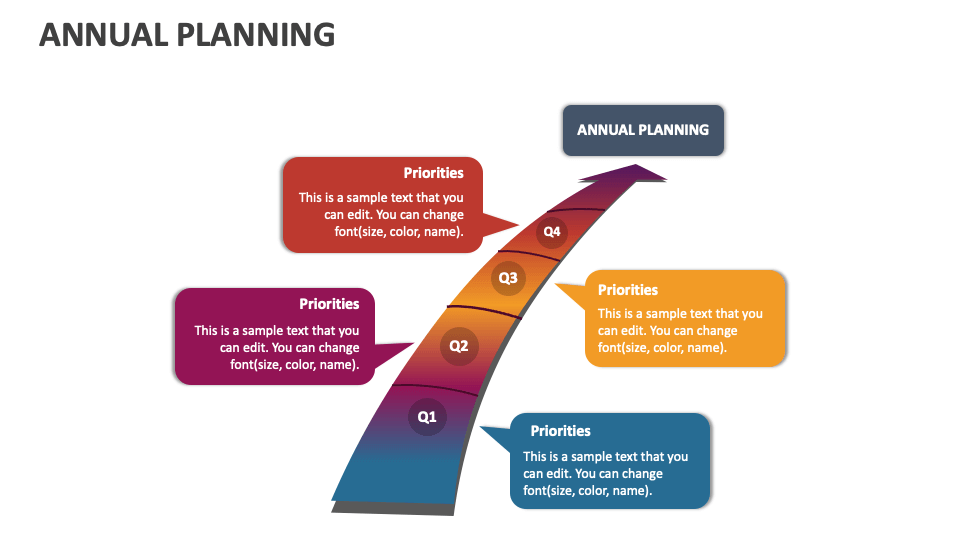 ANNUAL PLANNING

ANNUAL PLANNING

Priorities
This is a sample text that you can edit. You can change font(size, color, name).

Q4

Q3

Priorities
This is a sample text that you can edit. You can change font(size, color, name).

Priorities
This is a sample text that you can edit. You can change font(size, color, name).

Q2

Q1

Priorities
This is a sample text that you can edit. You can change font(size, color, name).